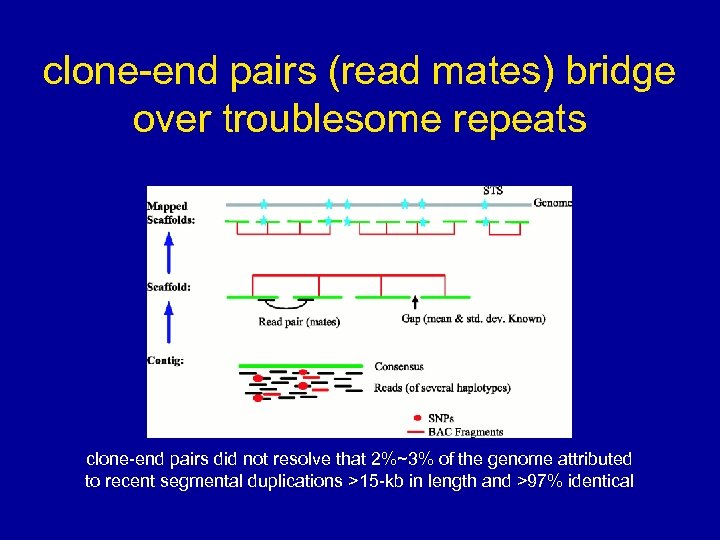 clone-end pairs (read mates) bridge over troublesome repeats

STS

Mapped Scaffolds:

Genome

Scaffold:

Read pair (mates)

Gap (mean & std. dev. Known)

Contig:

Consensus

Reads (of several haplotypes)

SNPs

BAC Fragments

clone-end pairs did not resolve that 2%~3% of the genome attributed to recent segmental duplications >15-kb in length and >97% identical